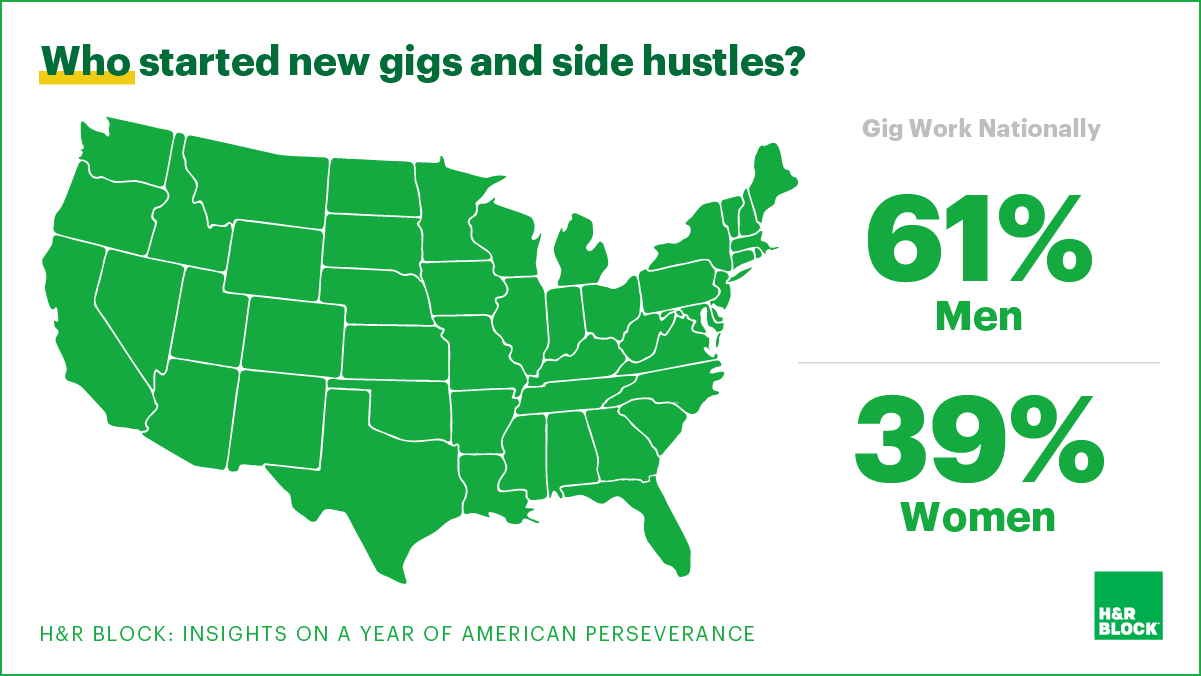 Who started new gigs and side hustles?

Gig Work Nationally

61%
Men

39%
Women

H&R BLOCK: INSIGHTS ON A YEAR OF AMERICAN PERSEVERANCE

H&R BLOCK